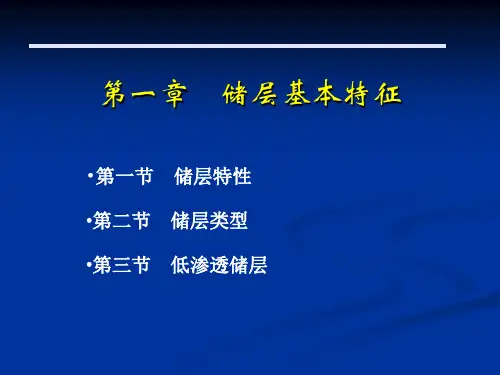 第一章　储层基本特征

•第一节　储层特性

•第二节　储层类型

•第三节　低渗透储层